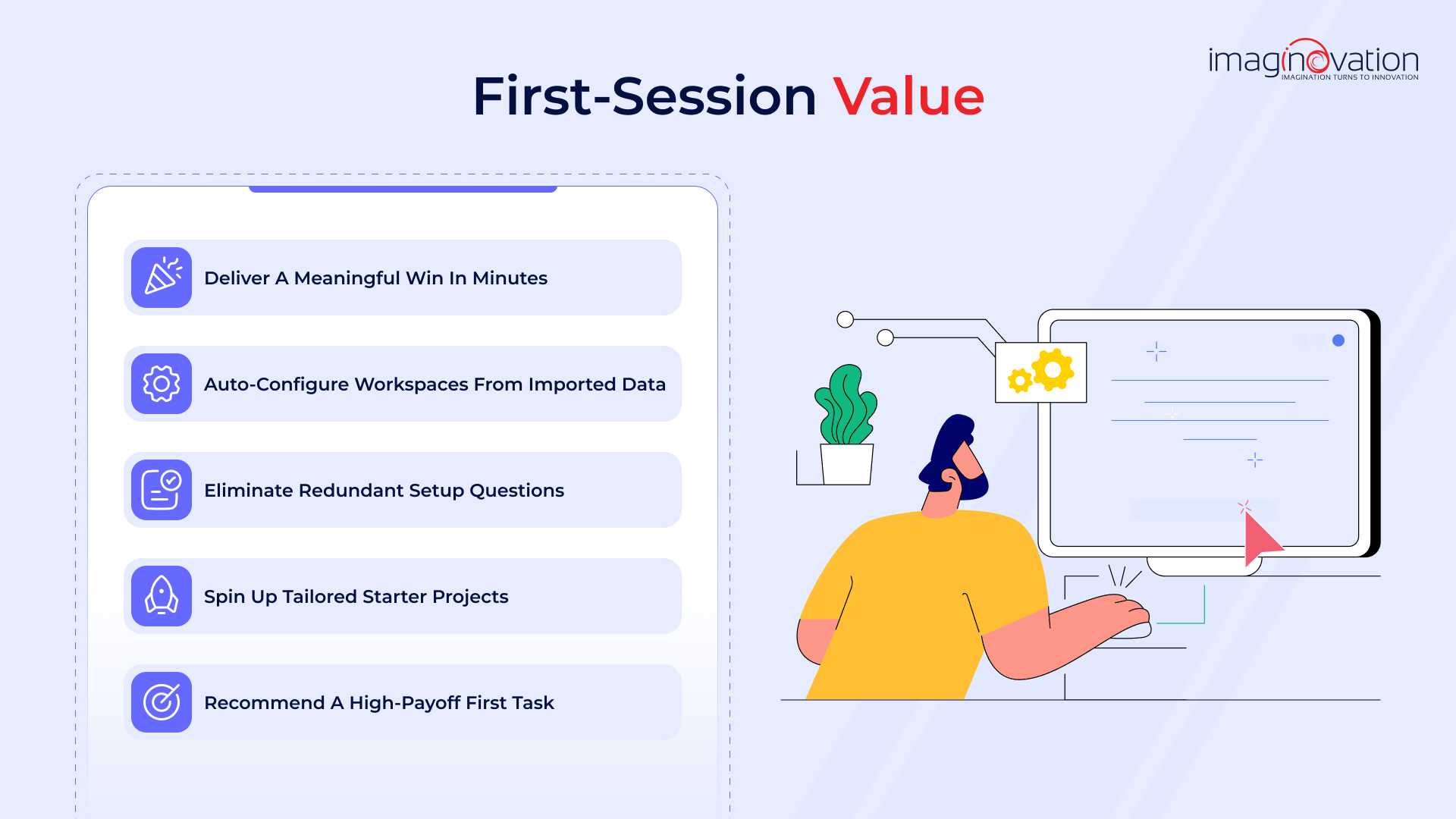 imaginovation
IMAGINATION TURNS TO INNOVATION

First-Session Value

Deliver A Meaningful Win In Minutes

Auto-Configure Workspaces From Imported Data

Eliminate Redundant Setup Questions

Spin Up Tailored Starter Projects

Recommend A High-Payoff First Task